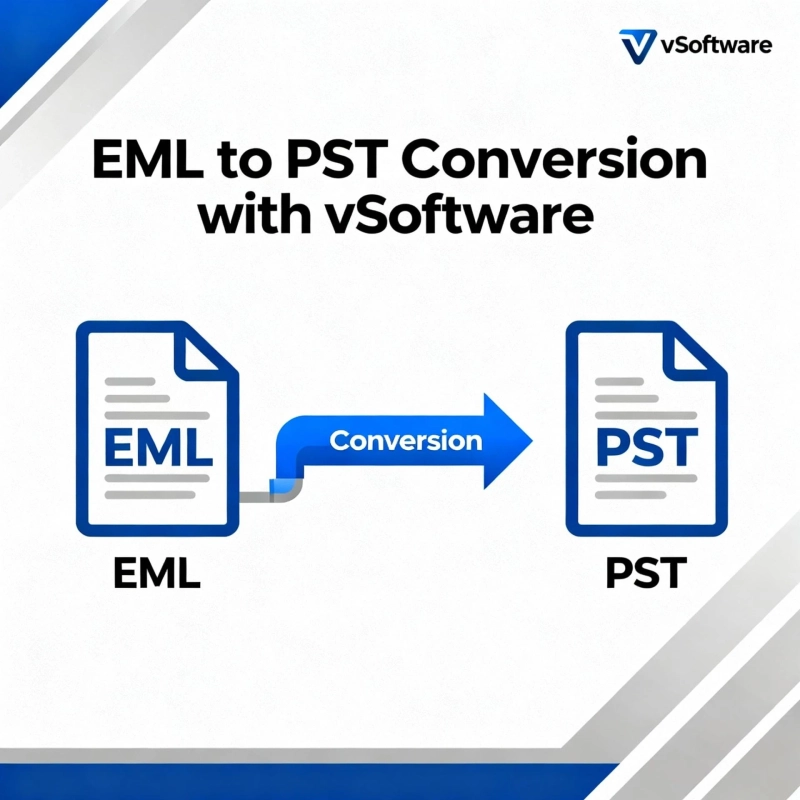 vSoftware

EML to PST Conversion with vSoftware

EML

Conversion

PST

EML

PST